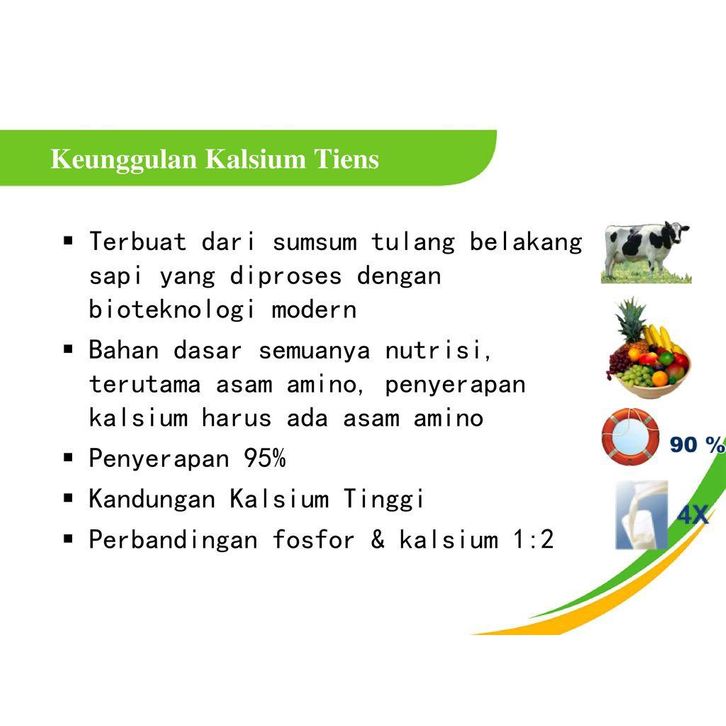 Keunggulan Kalsium Tiens

▪ Terbuat dari sumsum tulang belakang sapi yang diproses dengan bioteknologi modern
▪ Bahan dasar semuanya nutrisi, terutama asam amino, penyerapan kalsium harus ada asam amino
▪ Penyerapan 95%
▪ Kandungan Kalsium Tinggi
▪ Perbandingan fosfor & kalsium 1:2

90 %

4X